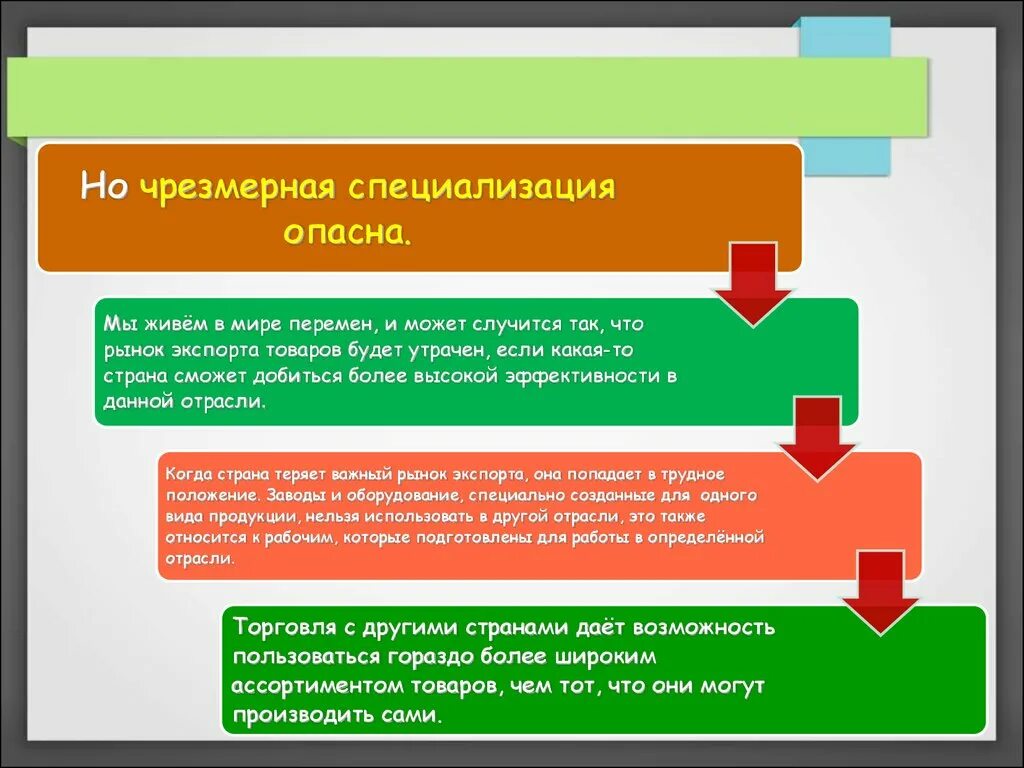 Но чрезмерная специализация опасна.

Мы живём в мире перемен, и может случится так, что рынок экспорта товаров будет утрачен, если какая-то страна сможет добиться более высокой эффективности в данной отрасли.

Когда страна теряет важный рынок экспорта, она попадает в трудное положение. Заводы и оборудование, специально созданные для одного вида продукции, нельзя использовать в другой отрасли, это также относится к рабочим, которые подготовлены для работы в определённой отрасли.

Торговля с другими странами даёт возможность пользоваться гораздо более широким ассортиментом товаров, чем тот, что они могут производить сами.